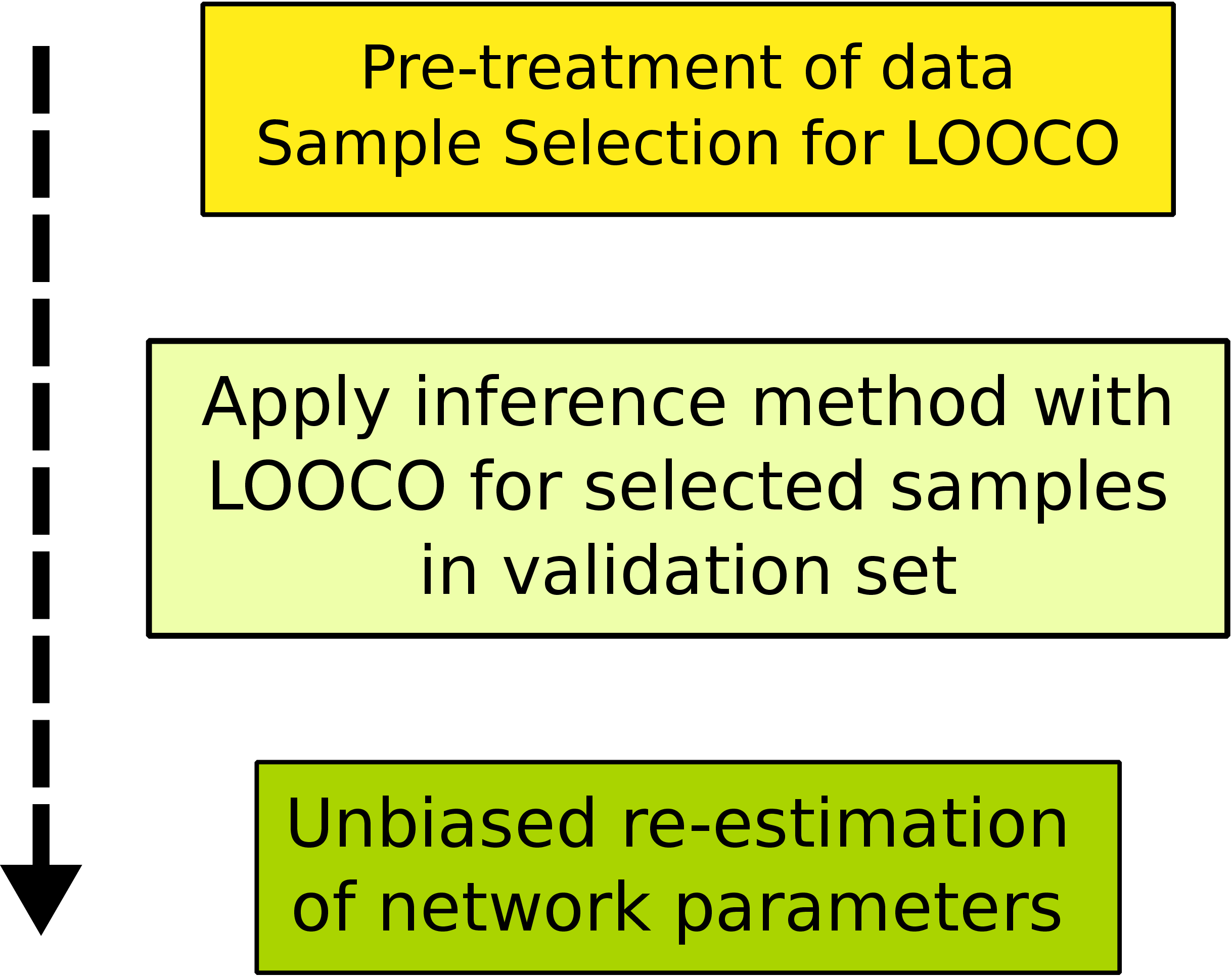 Pre-treatment of data
Sample Selection for LOOCO

Apply inference method with LOOCO for selected samples in validation set

Unbiased re-estimation of network parameters